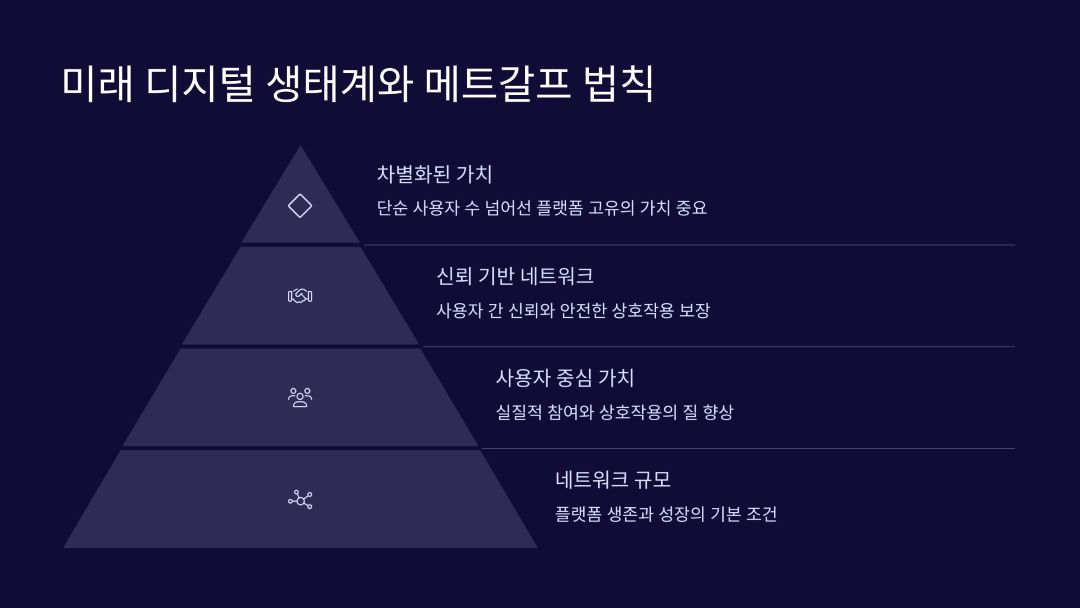 미래 디지털 생태계와 메트갈프 법칙

차별화된 가치

단순 사용자 수 넘어선 플랫폼 고유의 가치 중요

신뢰 기반 네트워크

사용자 간 신뢰와 안전한 상호작용 보장

사용자 중심 가치

실질적 참여와 상호작용의 질 향상

네트워크 규모

플랫폼 생존과 성장의 기본 조건